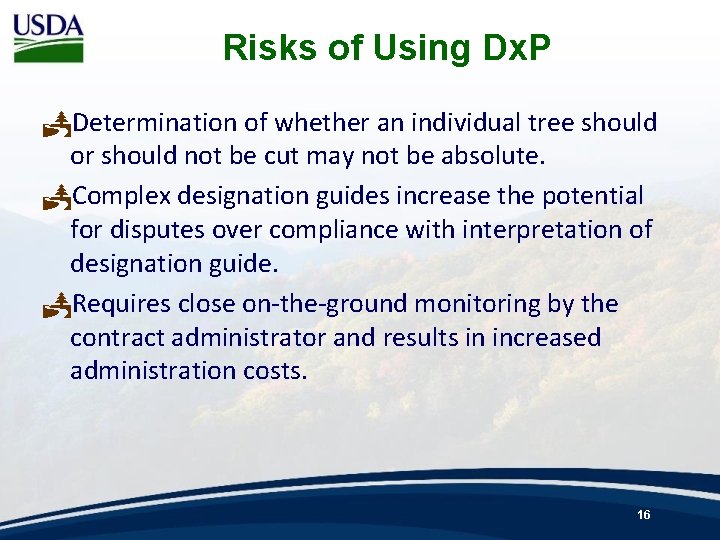 USDA

Risks of Using DxP

Determination of whether an individual tree should or should not be cut may not be absolute.

Complex designation guides increase the potential for disputes over compliance with interpretation of designation guide.

Requires close on-the-ground monitoring by the contract administrator and results in increased administration costs.

16